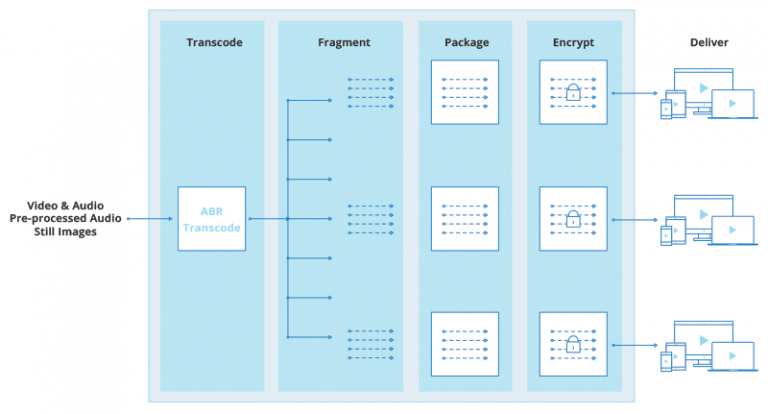 Transcode

Fragment

Package

Encrypt

Deliver

Video & Audio
Pre-processed Audio
Still Images

ABR Transcode